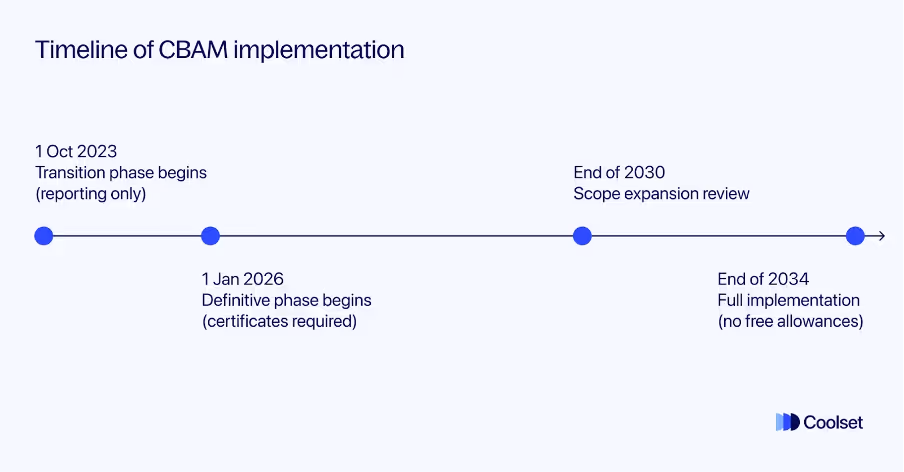 Timeline of CBAM implementation

1 Oct 2023
Transition phase begins
(reporting only)

1 Jan 2026
Definitive phase begins
(certificates required)

End of 2030
Scope expansion review

End of 2034
Full implementation
(no free allowances)

Coolset